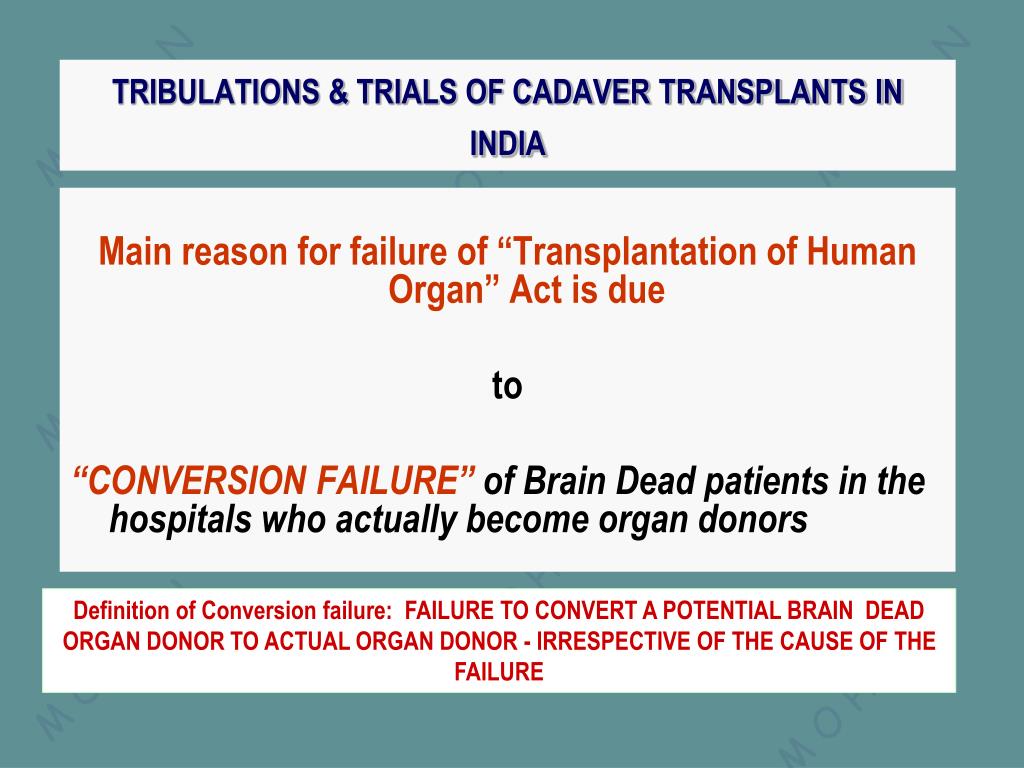 TRIBULATIONS & TRIALS OF CADAVER TRANSPLANTS IN INDIA

Main reason for failure of “Transplantation of Human Organ” Act is due

to

“CONVERSION FAILURE” of Brain Dead patients in the hospitals who actually become organ donors

Definition of Conversion failure: FAILURE TO CONVERT A POTENTIAL BRAIN DEAD ORGAN DONOR TO ACTUAL ORGAN DONOR - IRRESPECTIVE OF THE CAUSE OF THE FAILURE